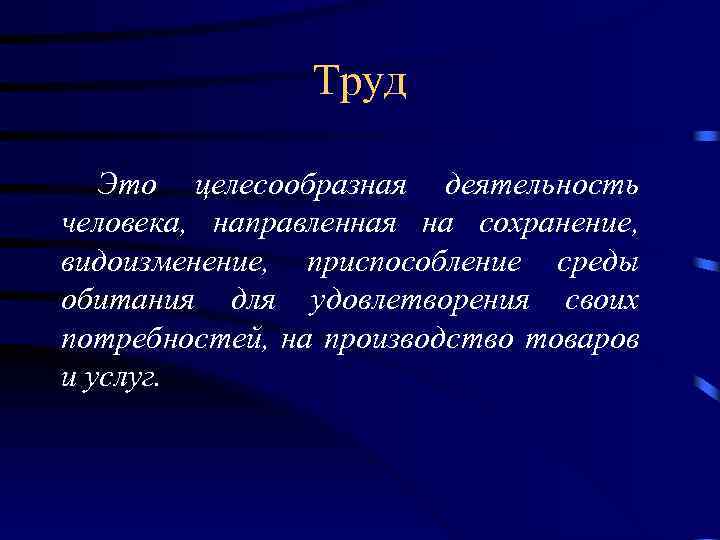 Труд

Это целесообразная деятельность человека, направленная на сохранение, видоизменение, приспособление среды обитания для удовлетворения своих потребностей, на производство товаров и услуг.